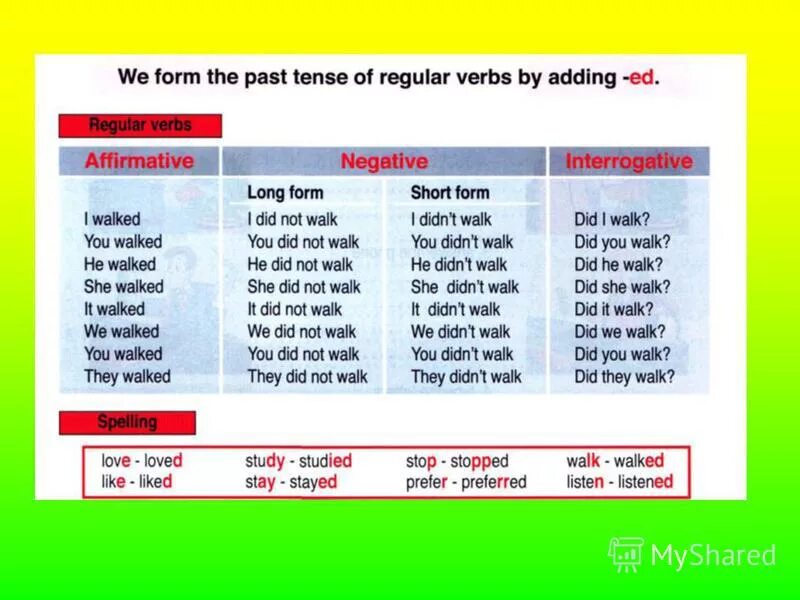 We form the past tense of regular verbs by adding -ed.

Regular verbs

| Affirmative | Negative | | Interrogative |
|---|---|---|---|
| | Long form | Short form | |
| I walked | I did not walk | I didn't walk | Did I walk? |
| You walked | You did not walk | You didn't walk | Did you walk? |
| He walked | He did not walk | He didn't walk | Did he walk? |
| She walked | She did not walk | She didn't walk | Did she walk? |
| It walked | It did not walk | It didn't walk | Did it walk? |
| We walked | We did not walk | We didn't walk | Did we walk? |
| You walked | You did not walk | You didn't walk | Did you walk? |
| They walked | They did not walk | They didn't walk | Did they walk? |

Spelling

| | | | |
|---|---|---|---|
| love - loved | study - studied | stop - stopped | walk - walked |
| like - liked | stay - stayed | prefer - preferred | listen - listened |

MyShared